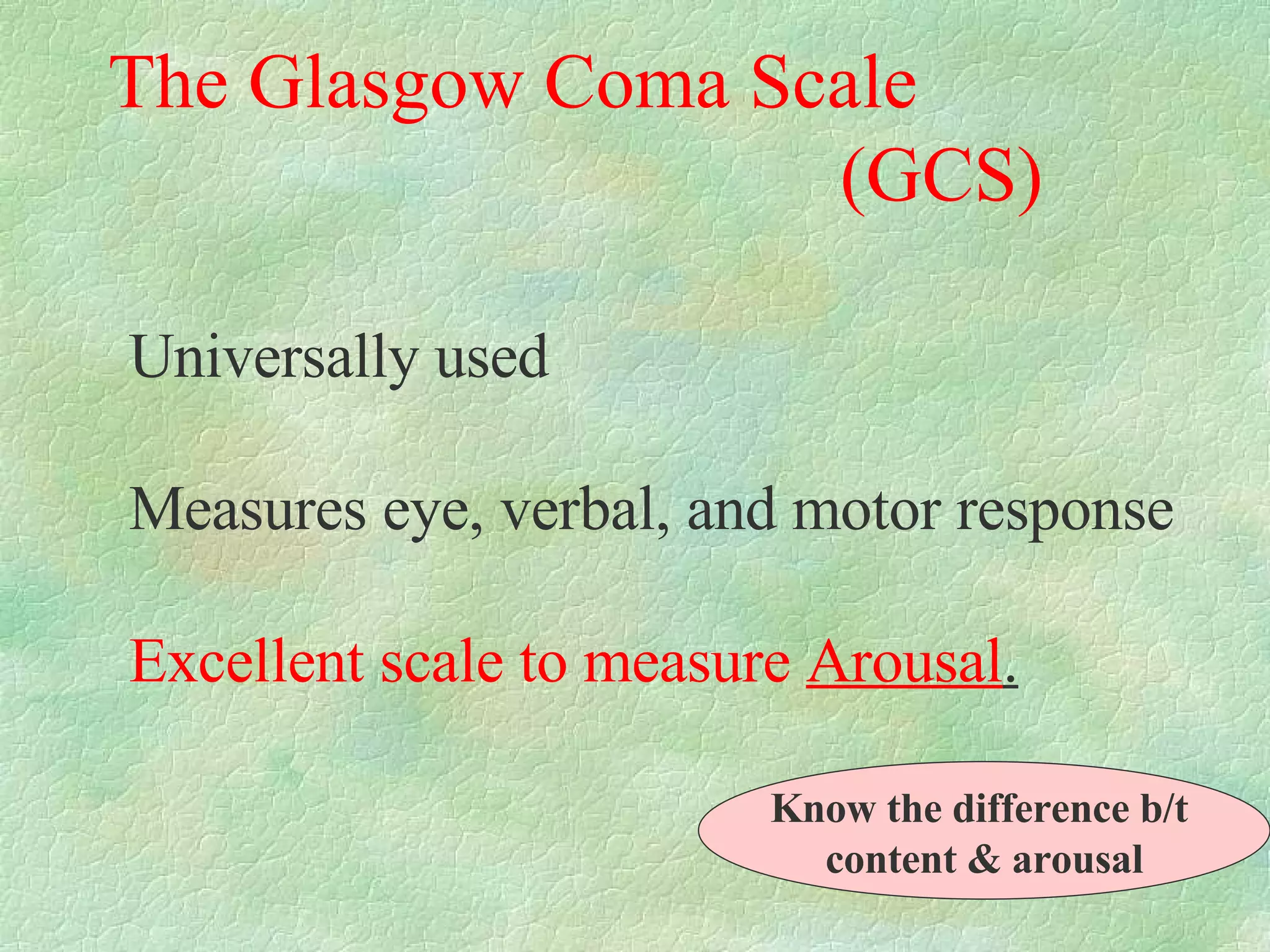 The Glasgow Coma Scale (GCS)

Universally used

Measures eye, verbal, and motor response

Excellent scale to measure Arousal.

Know the difference b/t content & arousal